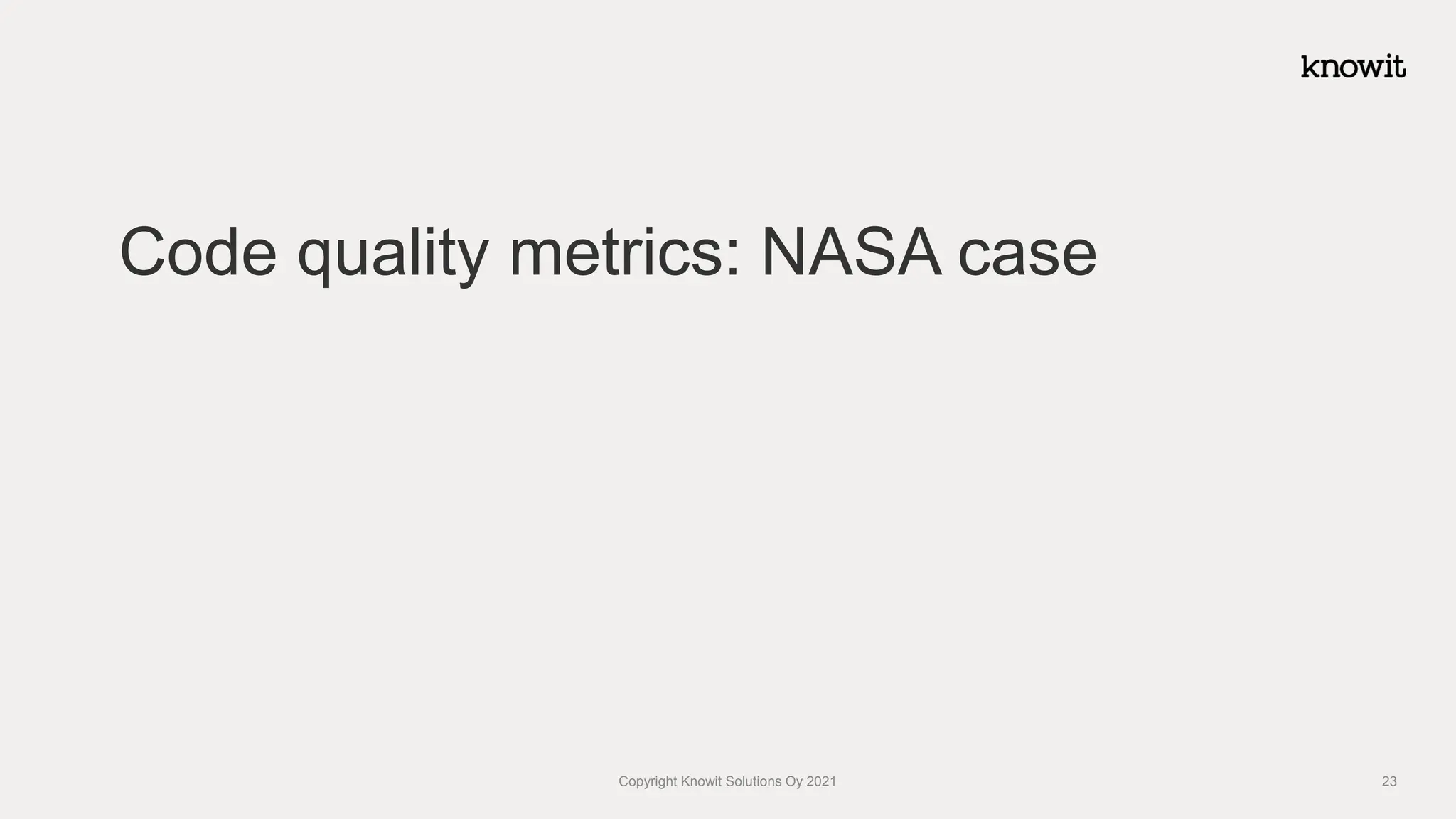 knowit

Code quality metrics: NASA case

Copyright Knowit Solutions Oy 2021

23